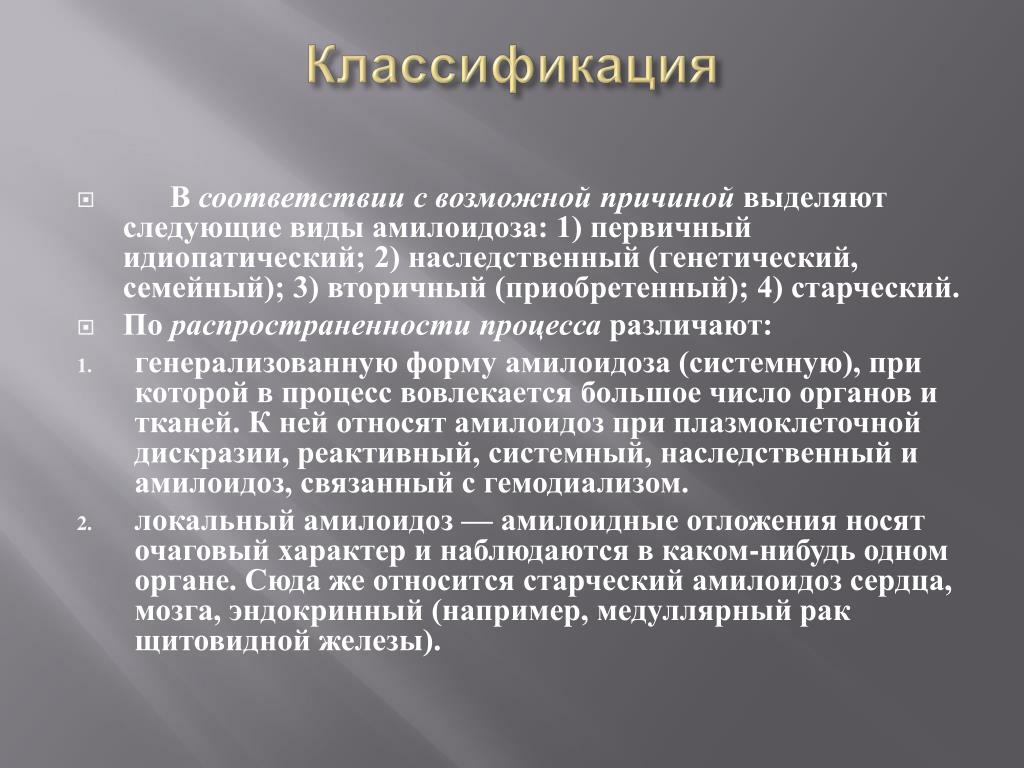 Классификация

В соответствии с возможной причиной выделяют следующие виды амилоидоза: 1) первичный идиопатический; 2) наследственный (генетический, семейный); 3) вторичный (приобретенный); 4) старческий.

По распространенности процесса различают:

1. генерализованную форму амилоидоза (системную), при которой в процесс вовлекается большое число органов и тканей. К ней относят амилоидоз при плазмоклеточной дискразии, реактивный, системный, наследственный и амилоидоз, связанный с гемодиализом.

2. локальный амилоидоз — амилоидные отложения носят очаговый характер и наблюдаются в каком-нибудь одном органе. Сюда же относится старческий амилоидоз сердца, мозга, эндокринный (например, медуллярный рак щитовидной железы).